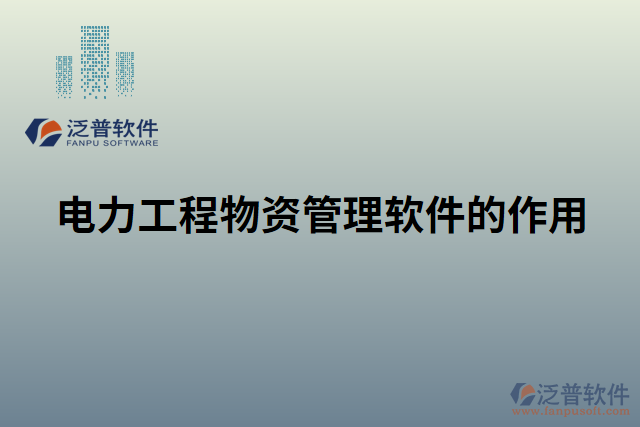 泛普软件
FANPU SOFTWARE

电力工程物资管理软件的作用

泛普软件
www.fanpusoft.com